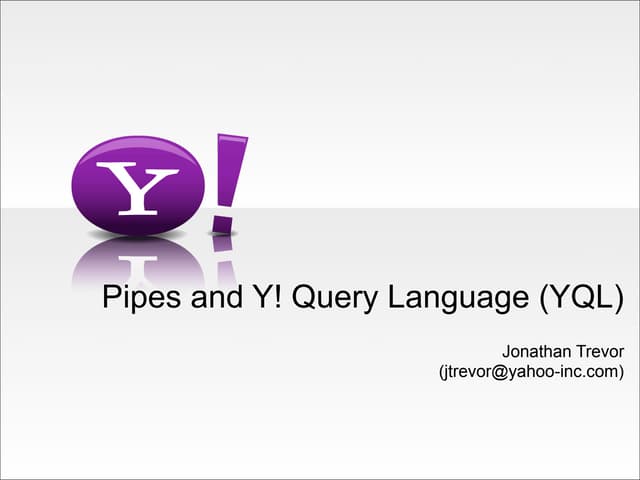 Y!

Pipes and Y! Query Language (YQL)

Jonathan Trevor
(jtrevor@yahoo-inc.com)